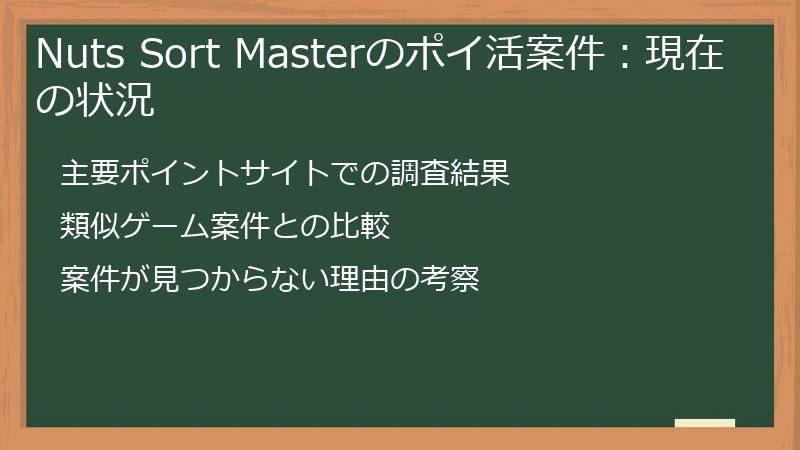 Nuts Sort Masterのポイ活案件：現在の状況

主要ポイントサイトでの調査結果

類似ゲーム案件との比較

案件が見つからない理由の考察